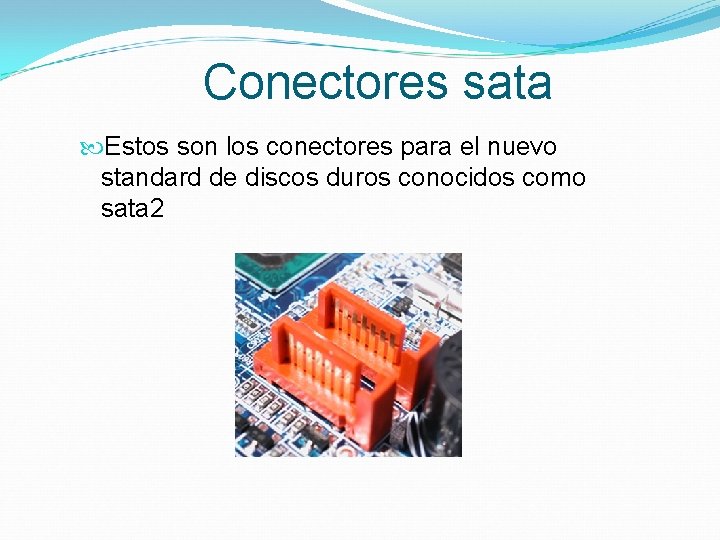 Conectores sata

Estos son los conectores para el nuevo standard de discos duros conocidos como sata2